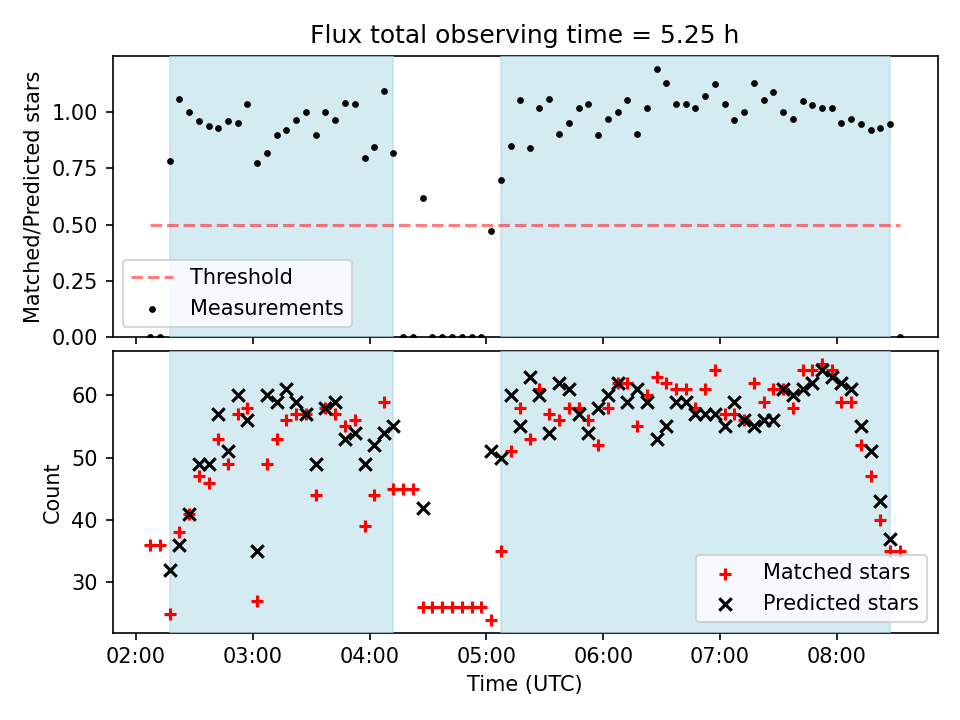 Flux total observing time = 5.25 h

Matched/Predicted stars

1.00
0.75
0.50
0.25
0.00

Threshold
Measurements

Count

60
50
40
30

Matched stars
Predicted stars

02:00 03:00 04:00 05:00 06:00 07:00 08:00

Time (UTC)